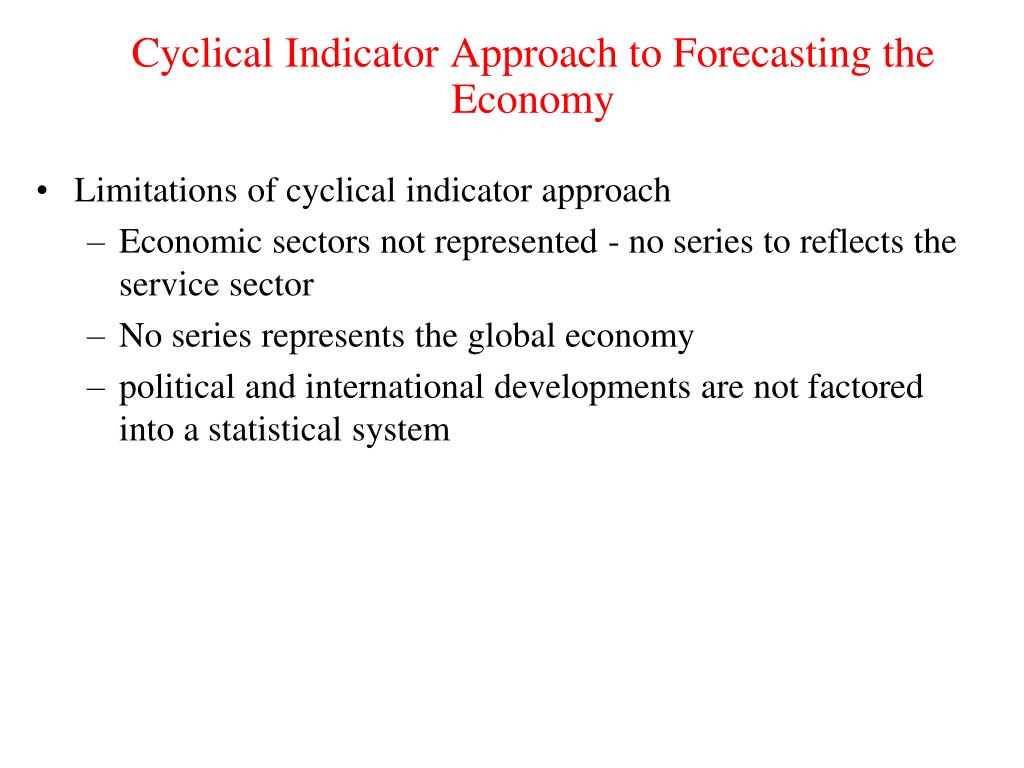 Cyclical Indicator Approach to Forecasting the Economy

• Limitations of cyclical indicator approach
– Economic sectors not represented - no series to reflects the service sector
– No series represents the global economy
– political and international developments are not factored into a statistical system